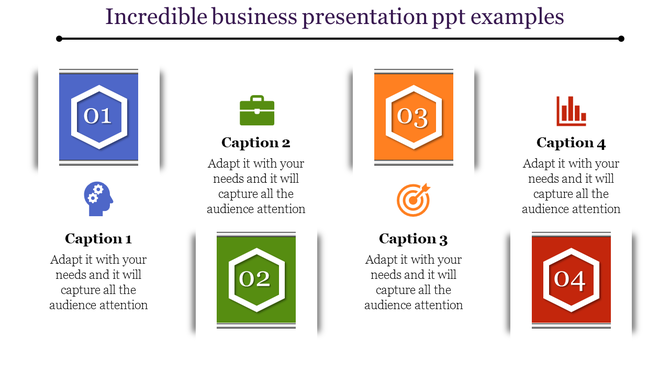 Incredible business presentation ppt examples

01

Caption 1

Adapt it with your needs and it will capture all the audience attention

Caption 2

Adapt it with your needs and it will capture all the audience attention

02

03

Caption 3

Adapt it with your needs and it will capture all the audience attention

Caption 4

Adapt it with your needs and it will capture all the audience attention

04